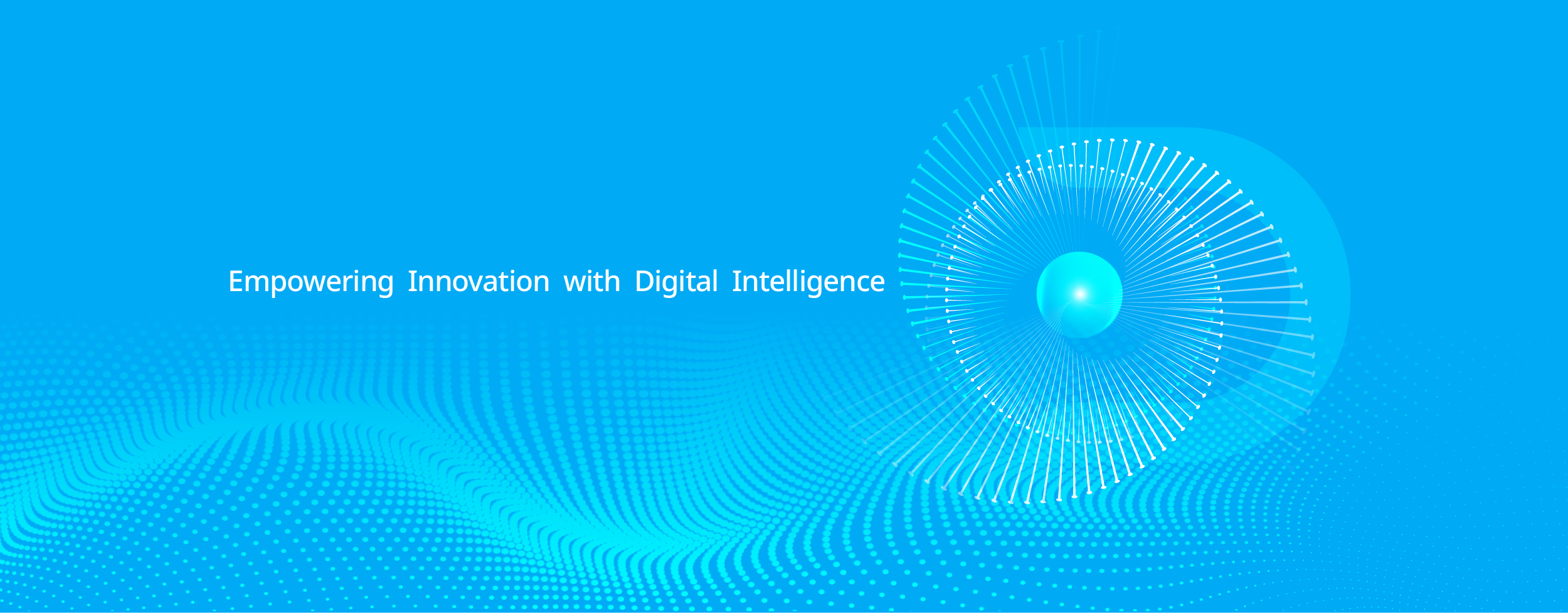 Empowering Innovation with Digital Intelligence